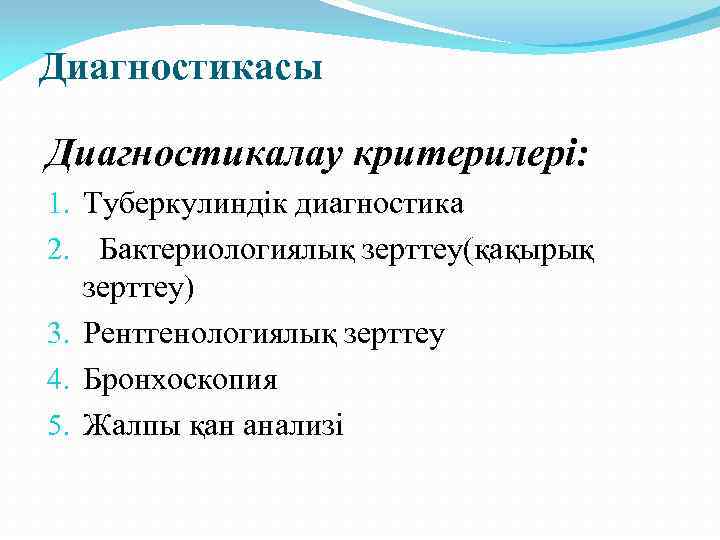 Диагностикасы

Диагностикалау критерилері:

1. Туберкулиндік диагностика
2. Бактериологиялық зерттеу(қақырық зерттеу)
3. Рентгенологиялық зерттеу
4. Бронхоскопия
5. Жалпы қан анализі